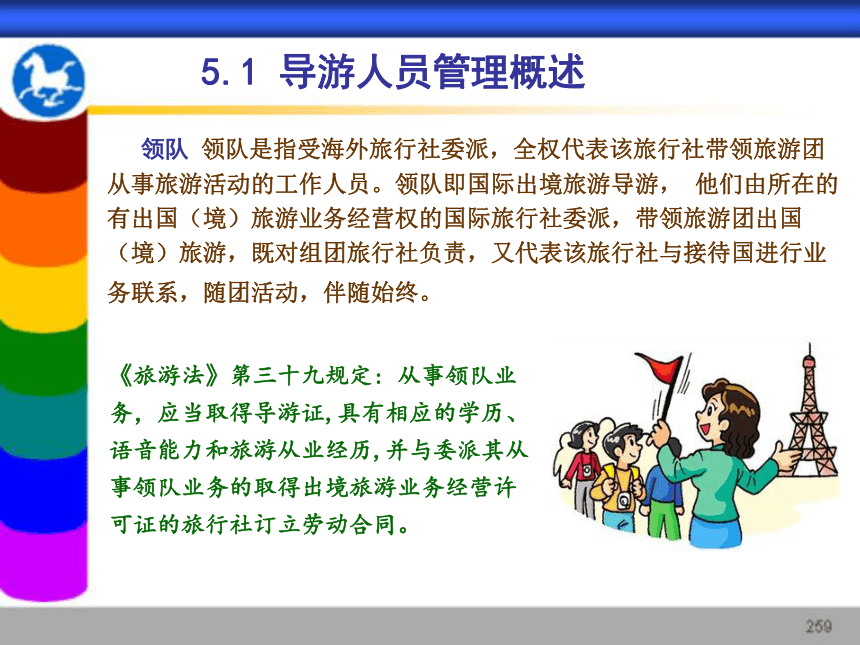 5.1 导游人员管理概述

领队 领队是指受海外旅行社委派，全权代表该旅行社带领旅游团从事旅游活动的工作人员。领队即国际出境旅游导游， 他们由所在的有出国（境）旅游业务经营权的国际旅行社委派，带领旅游团出国（境）旅游，既对组团旅行社负责，又代表该旅行社与接待国进行业务联系，随团活动，伴随始终。

《旅游法》第三十九规定：从事领队业务，应当取得导游证,具有相应的学历、语音能力和旅游从业经历,并与委派其从事领队业务的取得出境旅游业务经营许可证的旅行社订立劳动合同。

259